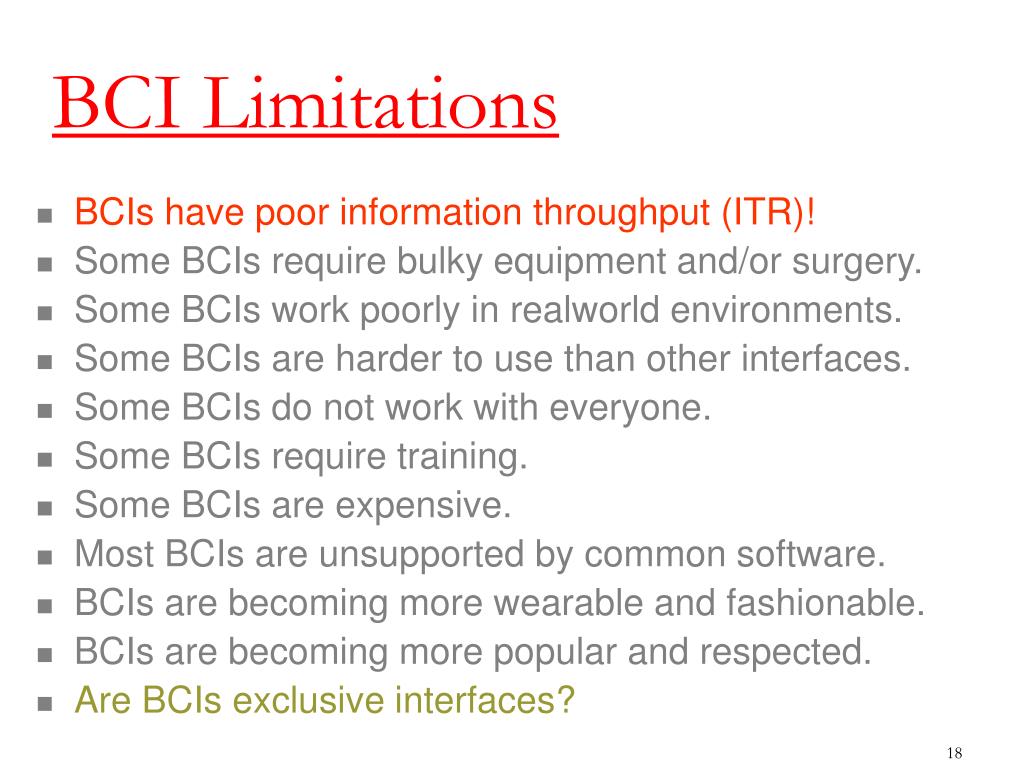 BCI Limitations

- BCIs have poor information throughput (ITR)!
- Some BCIs require bulky equipment and/or surgery.
- Some BCIs work poorly in realworld environments.
- Some BCIs are harder to use than other interfaces.
- Some BCIs do not work with everyone.
- Some BCIs require training.
- Some BCIs are expensive.
- Most BCIs are unsupported by common software.
- BCIs are becoming more wearable and fashionable.
- BCIs are becoming more popular and respected.
- Are BCIs exclusive interfaces?

18